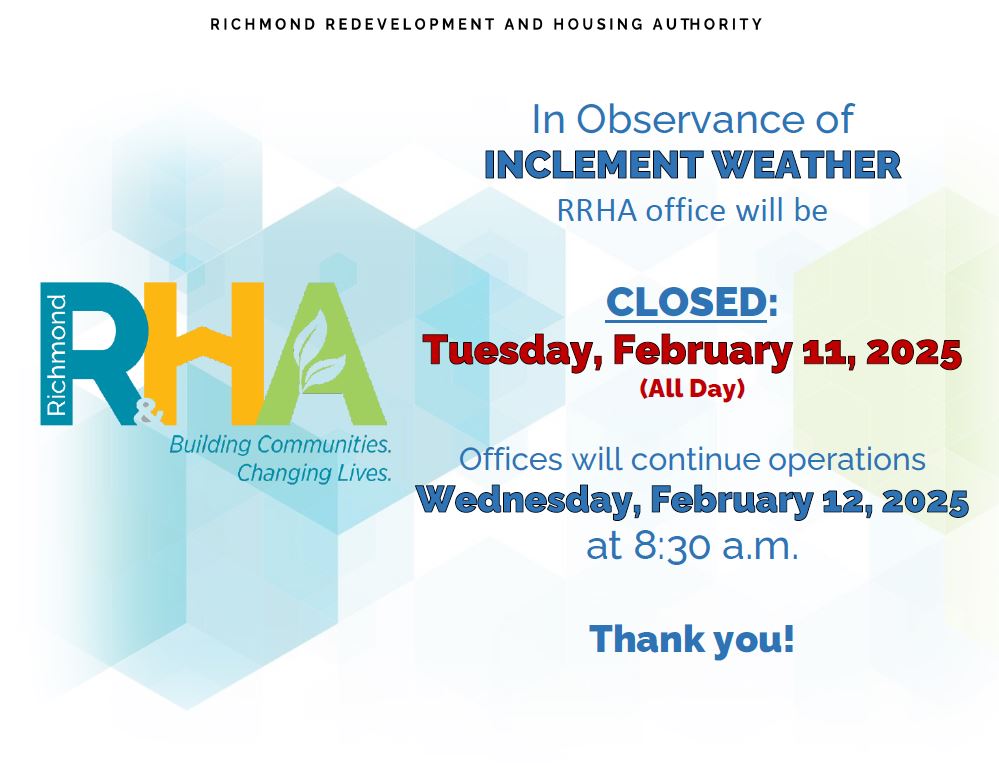 RICHMOND REDEVELOPMENT AND HOUSING AUTHORITY

Richmond R&HA
Building Communities. Changing Lives.

In Observance of
INCLEMENT WEATHER
RRHA office will be

CLOSED:
Tuesday, February 11, 2025
(All Day)

Offices will continue operations
Wednesday, February 12, 2025
at 8:30 a.m.

Thank you!